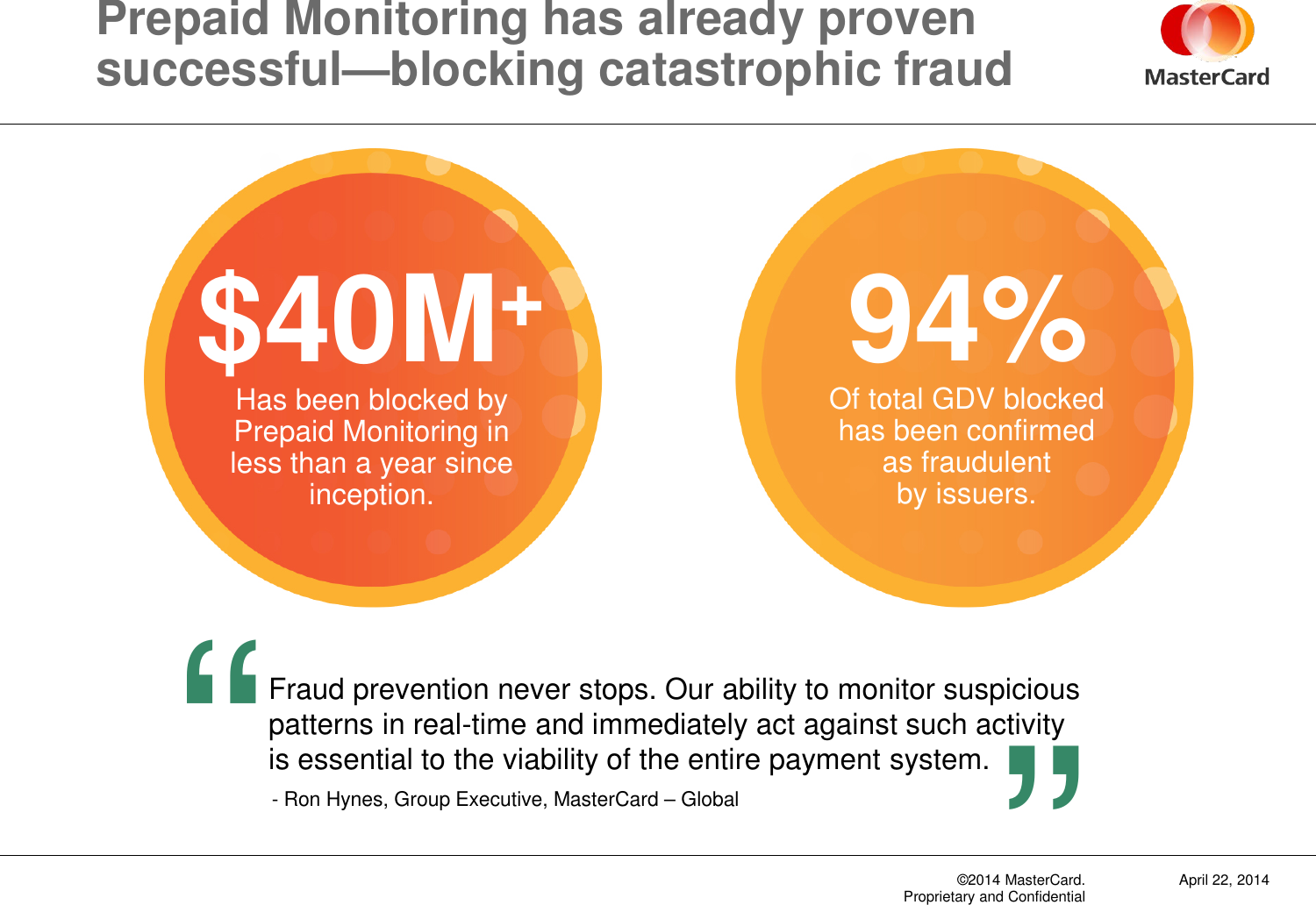 Prepaid Monitoring has already proven successful—blocking catastrophic fraud

MasterCard

$40M+
Has been blocked by Prepaid Monitoring in less than a year since inception.

94%
Of total GDV blocked has been confirmed as fraudulent by issuers.

“Fraud prevention never stops. Our ability to monitor suspicious patterns in real-time and immediately act against such activity is essential to the viability of the entire payment system.”

- Ron Hynes, Group Executive, MasterCard – Global

©2014 MasterCard.
Proprietary and Confidential

April 22, 2014